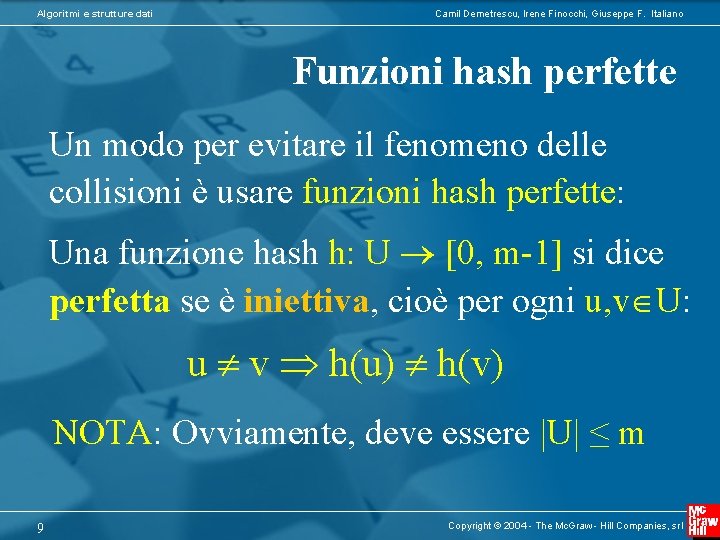 Algoritmi e strutture dati

Camil Demetrescu, Irene Finocchi, Giuseppe F. Italiano

Funzioni hash perfette

Un modo per evitare il fenomeno delle collisioni è usare funzioni hash perfette:

Una funzione hash h: U $\rightarrow$ [0, m-1] si dice perfetta se è iniettiva, cioè per ogni u,v$\in$U:

$u \neq v \Rightarrow h(u) \neq h(v)$

NOTA: Ovviamente, deve essere $|U| \leq m$

9

Copyright © 2004 - The McGraw - Hill Companies, srl

Mc Graw Hill